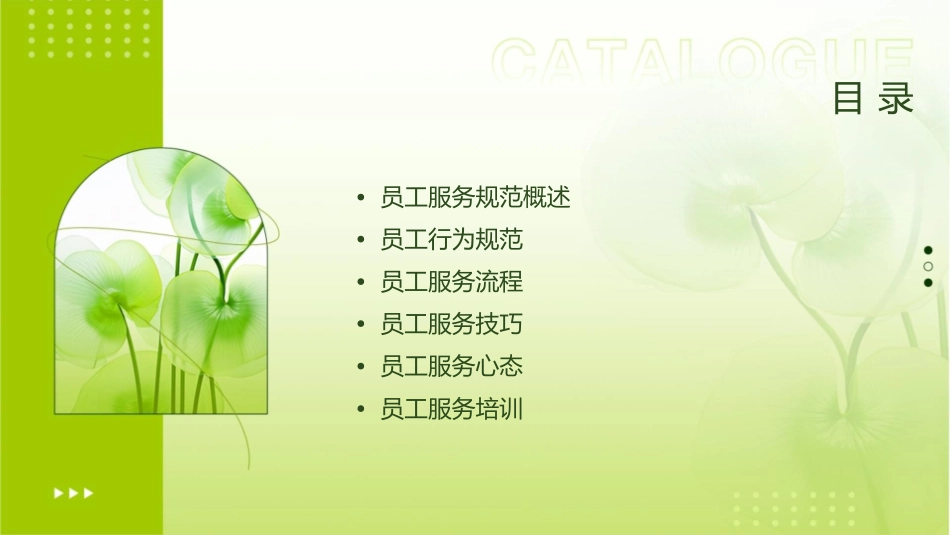 CATALOGUE

目 录

• 员工服务规范概述
• 员工行为规范
• 员工服务流程
• 员工服务技巧
• 员工服务心态
• 员工服务培训